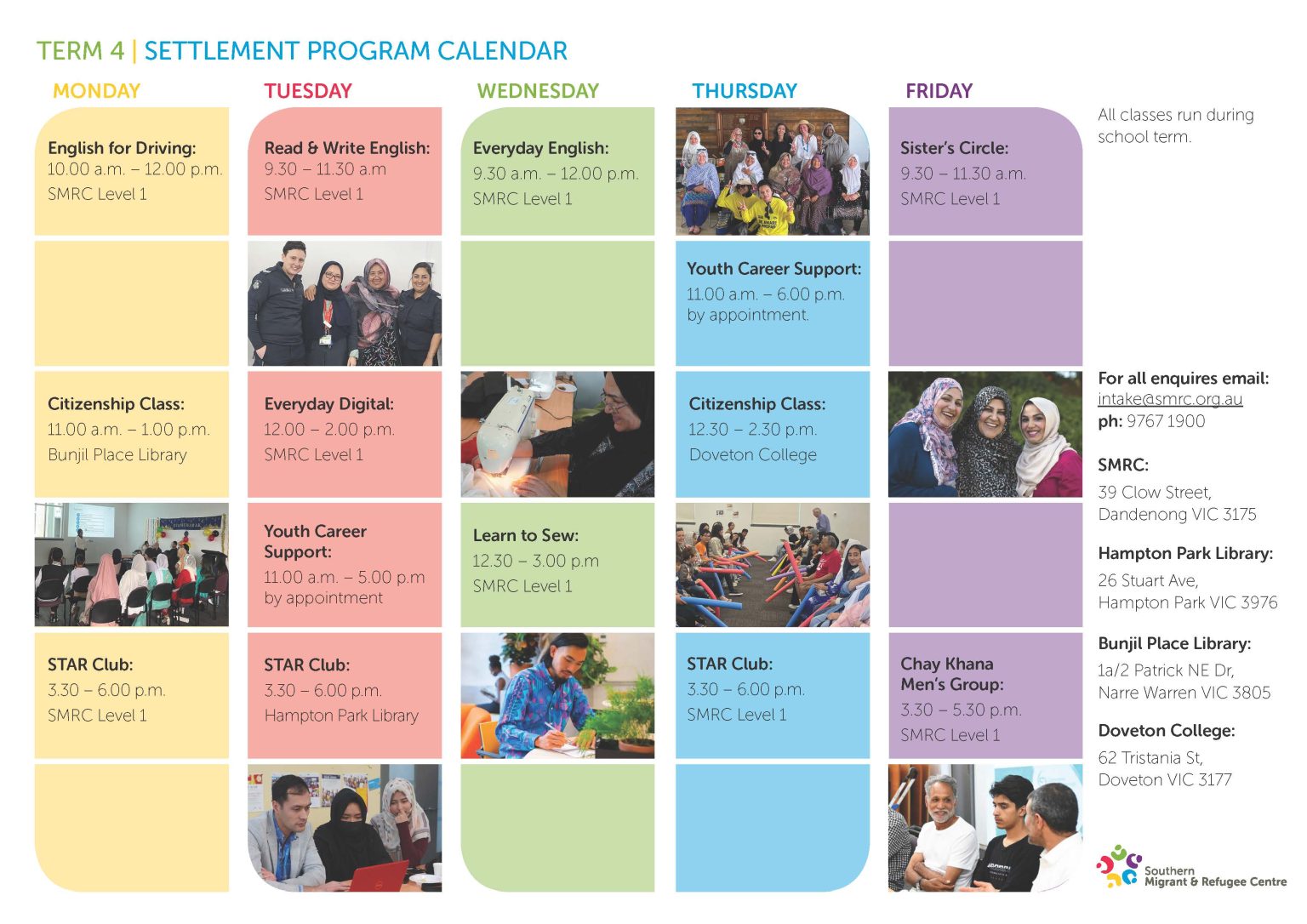 TERM 4 | SETTLEMENT PROGRAM CALENDAR

MONDAY

English for Driving:
10.00 a.m. – 12.00 p.m.
SMRC Level 1

Citizenship Class:
11.00 a.m. – 1.00 p.m.
Bunjil Place Library

STAR Club:
3.30 – 6.00 p.m.
SMRC Level 1

TUESDAY

Read & Write English:
9.30 – 11.30 a.m
SMRC Level 1

Everyday Digital:
12.00 – 2.00 p.m.
SMRC Level 1

Youth Career Support:
11.00 a.m. – 5.00 p.m
by appointment

STAR Club:
3.30 – 6.00 p.m.
Hampton Park Library

WEDNESDAY

Everyday English:
9.30 a.m. – 12.00 p.m.
SMRC Level 1

Learn to Sew:
12.30 – 3.00 p.m
SMRC Level 1

THURSDAY

Youth Career Support:
11.00 a.m. – 6.00 p.m.
by appointment.

Citizenship Class:
12.30 – 2.30 p.m.
Doveton College

STAR Club:
3.30 – 6.00 p.m.
SMRC Level 1

FRIDAY

Sister's Circle:
9.30 – 11.30 a.m.
SMRC Level 1

Chay Khana Men's Group:
3.30 – 5.30 p.m.
SMRC Level 1

All classes run during school term.

For all enquires email:
intake@smrc.org.au
ph: 9767 1900

SMRC:
39 Clow Street,
Dandenong VIC 3175

Hampton Park Library:
26 Stuart Ave,
Hampton Park VIC 3976

Bunjil Place Library:
1a/2 Patrick NE Dr,
Narre Warren VIC 3805

Doveton College:
62 Tristania St,
Doveton VIC 3177

Southern Migrant & Refugee Centre